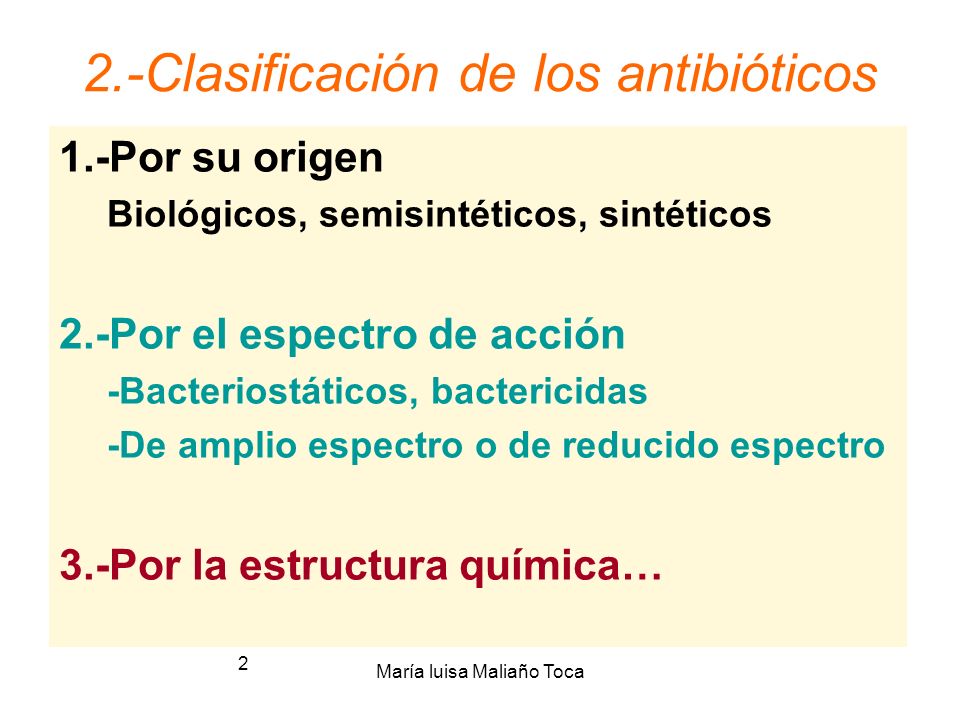 2.-Clasificación de los antibióticos

1.-Por su origen

Biológicos, semisintéticos, sintéticos

2.-Por el espectro de acción

-Bacteriostáticos, bactericidas

-De amplio espectro o de reducido espectro

3.-Por la estructura química…

2

María luisa Maliaño Toca